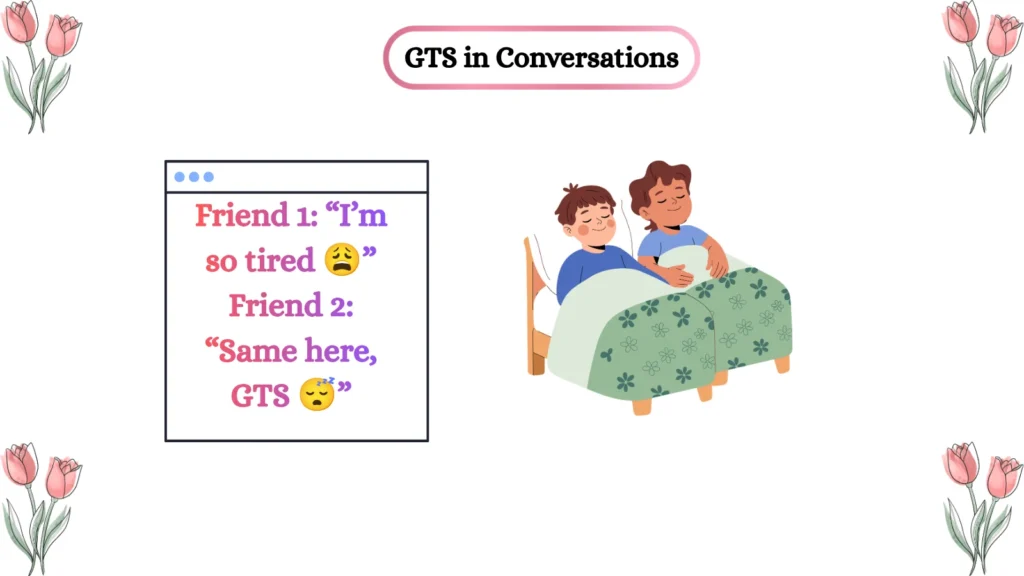 GTS in Conversations

Friend 1: “I’m so tired 😩”
Friend 2: “Same here, GTS 😴”